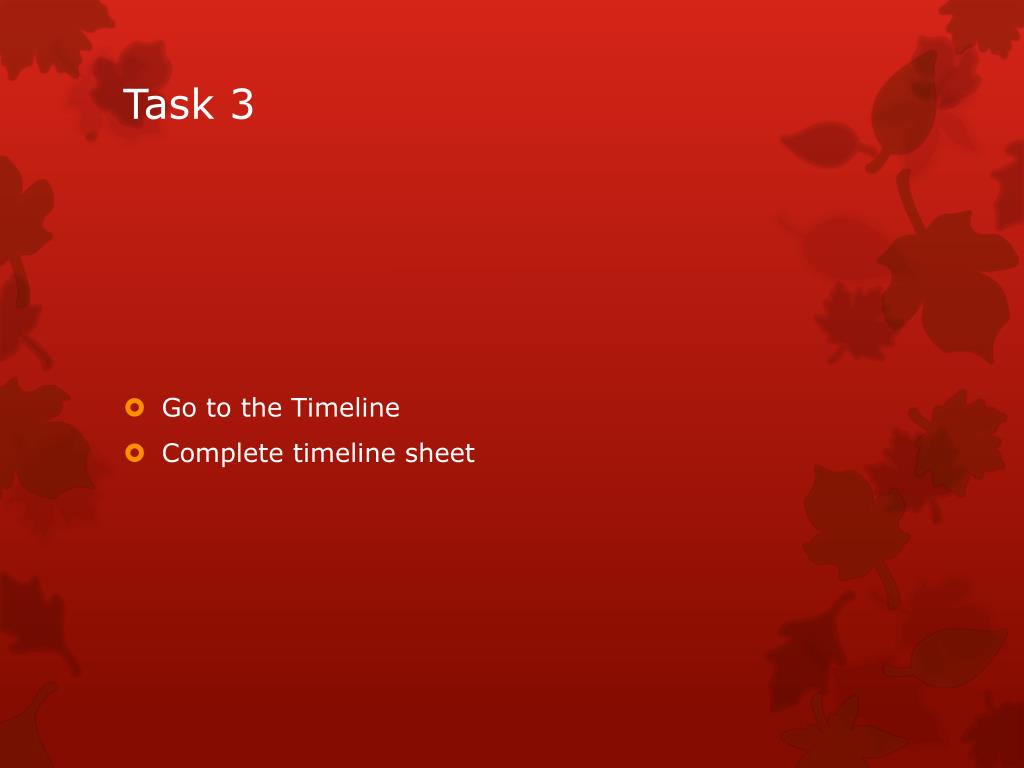 Task 3

Go to the Timeline
Complete timeline sheet